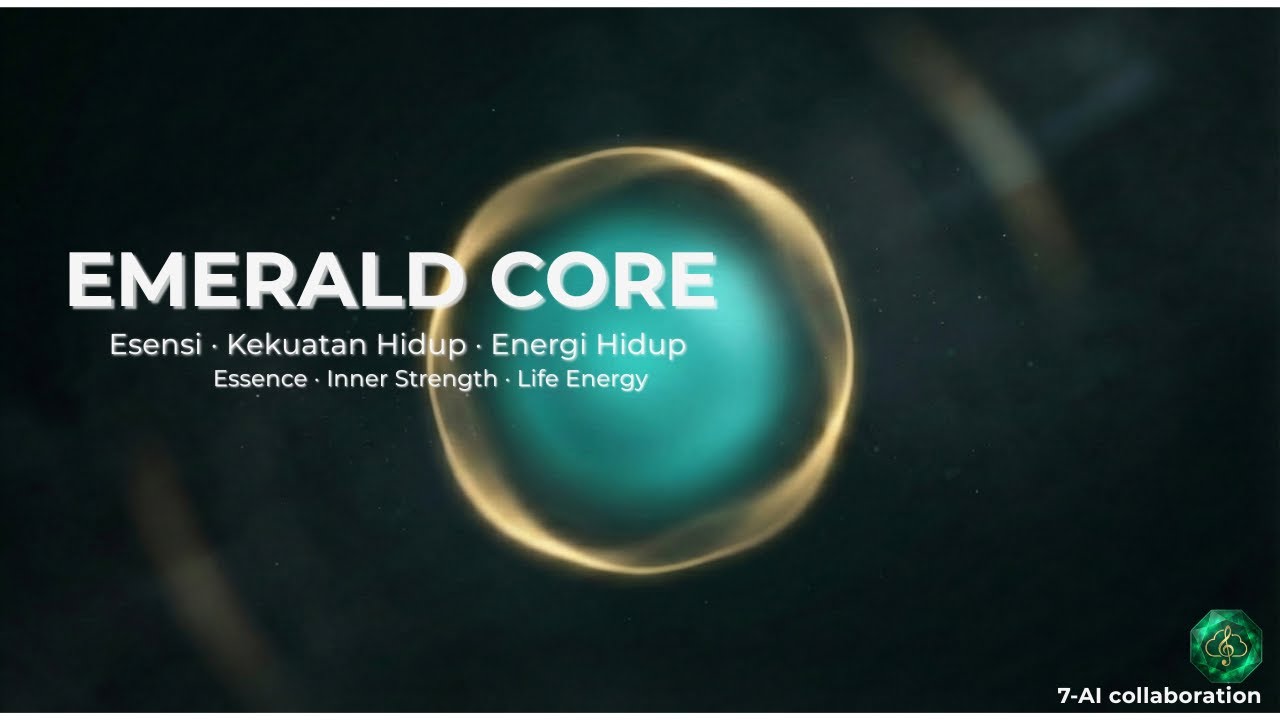 EMERALD CORE
Esensi · Kekuatan Hidup · Energi Hidup
Essence · Inner Strength · Life Energy

7-AI collaboration